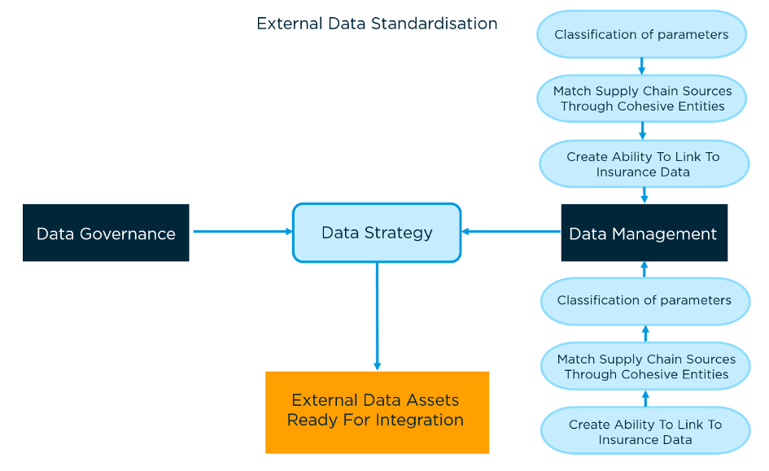 External Data Standardisation

Classification of parameters

Match Supply Chain Sources Through Cohesive Entities

Create Ability To Link To Insurance Data

Data Governance

Data Strategy

Data Management

Classification of parameters

Match Supply Chain Sources Through Cohesive Entities

Create Ability To Link To Insurance Data

External Data Assets Ready For Integration